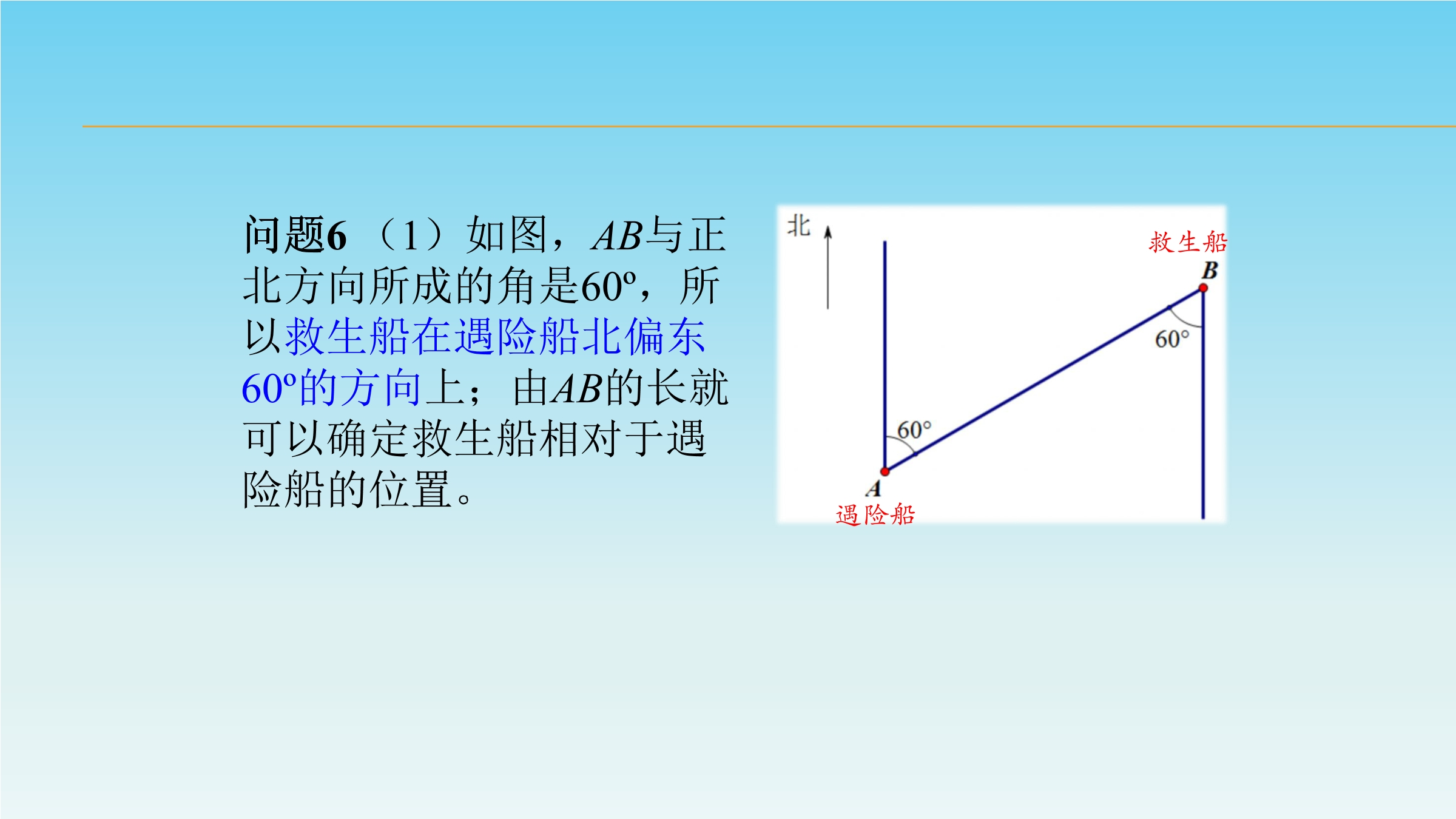 问题6 （1）如图，$AB$与正北方向所成的角是60º，所以救生船在遇险船北偏东60º的方向上；由$AB$的长就可以确定救生船相对于遇险船的位置。

北

救生船

$B$

60°

60°

$A$

遇险船